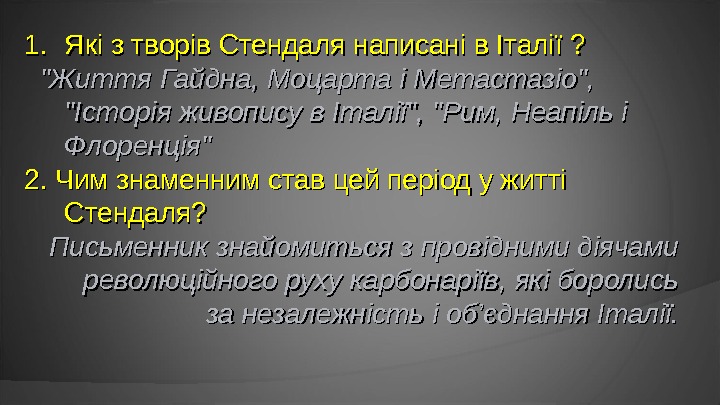 1. Які з творів Стендаля написані в Італії ?

"Життя Гайдна, Моцарта і Метастазіо", "Історія живопису в Італії", "Рим, Неапіль і Флоренція"

2. Чим знаменним став цей період у житті Стендаля?

Письменник знайомиться з провідними діячами революційного руху карбонаріїв, які боролись за незалежність і об'єднання Італії.